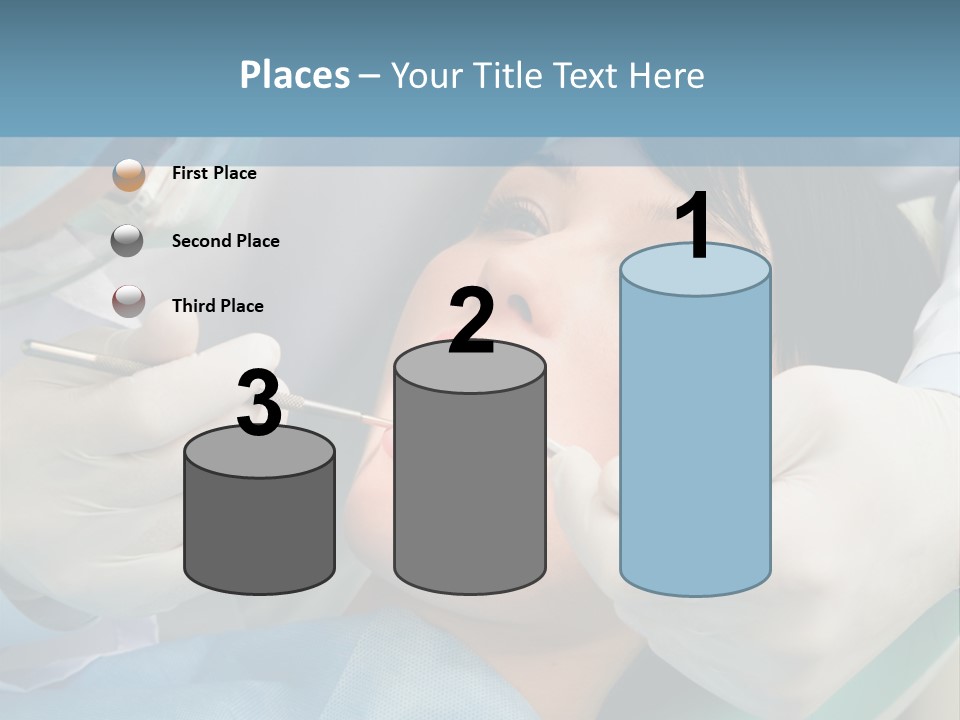 Places – Your Title Text Here

First Place

Second Place

Third Place

3

2

1